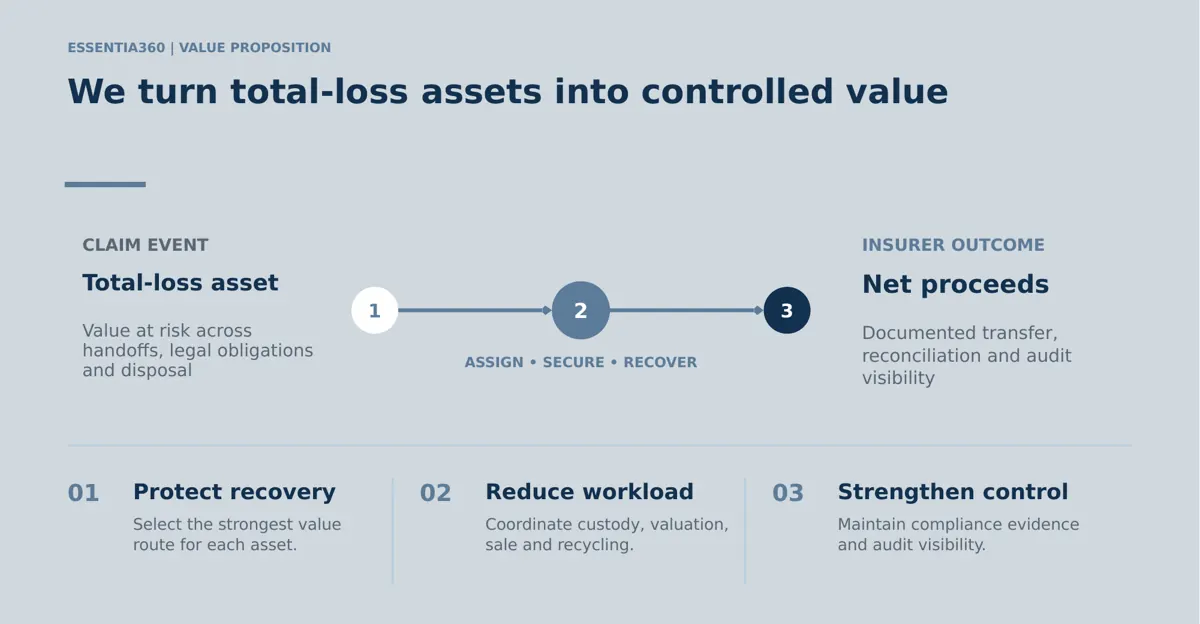 ESSENTIA360 | VALUE PROPOSITION

We turn total-loss assets into controlled value

CLAIM EVENT

Total-loss asset

Value at risk across handoffs, legal obligations and disposal

1

2

3

ASSIGN • SECURE • RECOVER

INSURER OUTCOME

Net proceeds

Documented transfer, reconciliation and audit visibility

01 Protect recovery

Select the strongest value route for each asset.

02 Reduce workload

Coordinate custody, valuation, sale and recycling.

03 Strengthen control

Maintain compliance evidence and audit visibility.